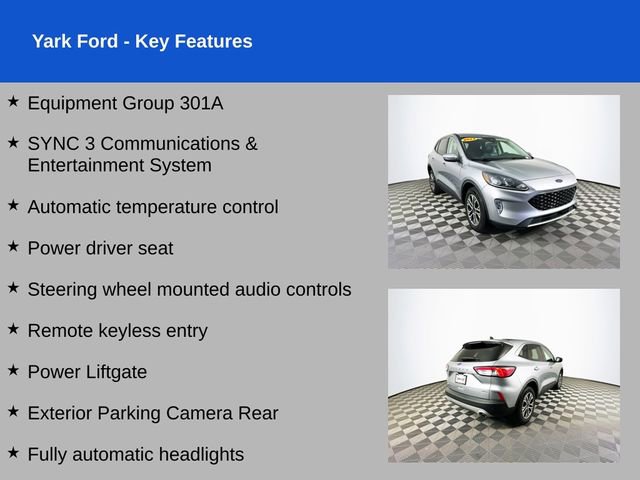 Yark Ford - Key Features

★ Equipment Group 301A

★ SYNC 3 Communications & Entertainment System

★ Automatic temperature control

★ Power driver seat

★ Steering wheel mounted audio controls

★ Remote keyless entry

★ Power Liftgate

★ Exterior Parking Camera Rear

★ Fully automatic headlights